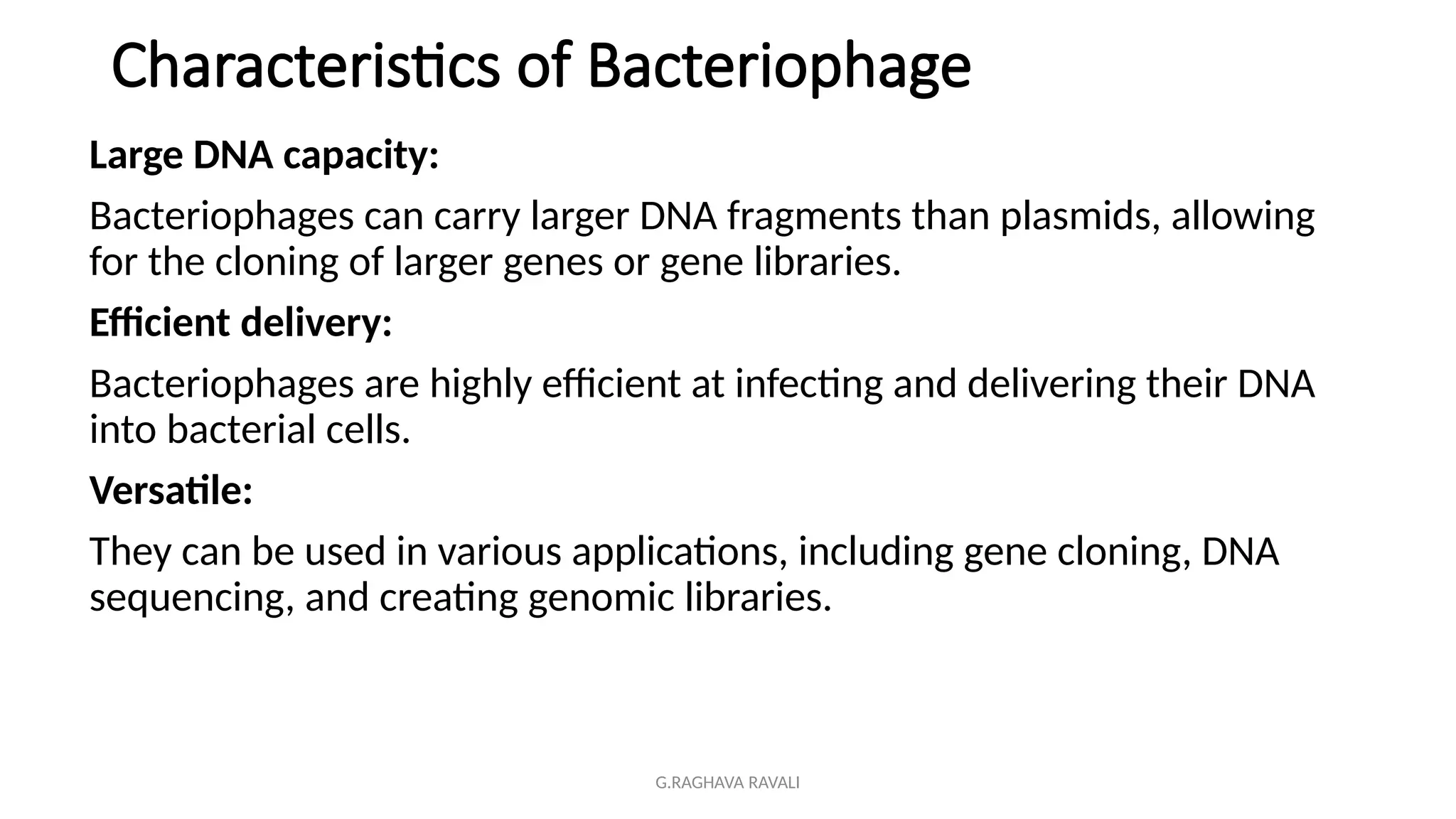 Characteristics of Bacteriophage

Large DNA capacity:

Bacteriophages can carry larger DNA fragments than plasmids, allowing for the cloning of larger genes or gene libraries.

Efficient delivery:

Bacteriophages are highly efficient at infecting and delivering their DNA into bacterial cells.

Versatile:

They can be used in various applications, including gene cloning, DNA sequencing, and creating genomic libraries.

G.RAGHAVA RAVALI